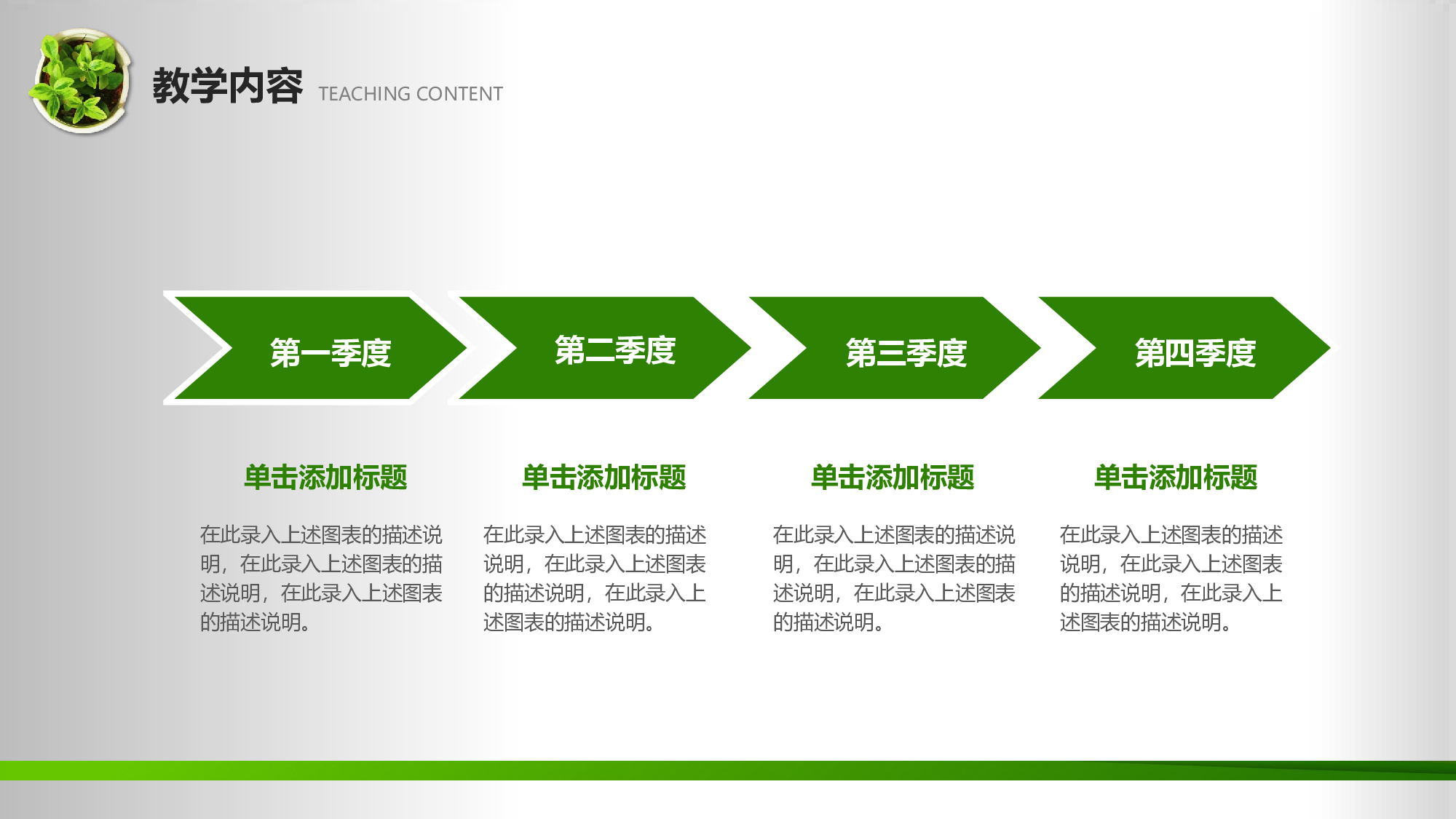 教学内容 TEACHING CONTENT

第一季度

第二季度

第三季度

第四季度

单击添加标题

在此录入上述图表的描述说明，在此录入上述图表的描述说明，在此录入上述图表的描述说明。

单击添加标题

在此录入上述图表的描述说明，在此录入上述图表的描述说明，在此录入上述图表的描述说明。

单击添加标题

在此录入上述图表的描述说明，在此录入上述图表的描述说明，在此录入上述图表的描述说明。

单击添加标题

在此录入上述图表的描述说明，在此录入上述图表的描述说明，在此录入上述图表的描述说明。